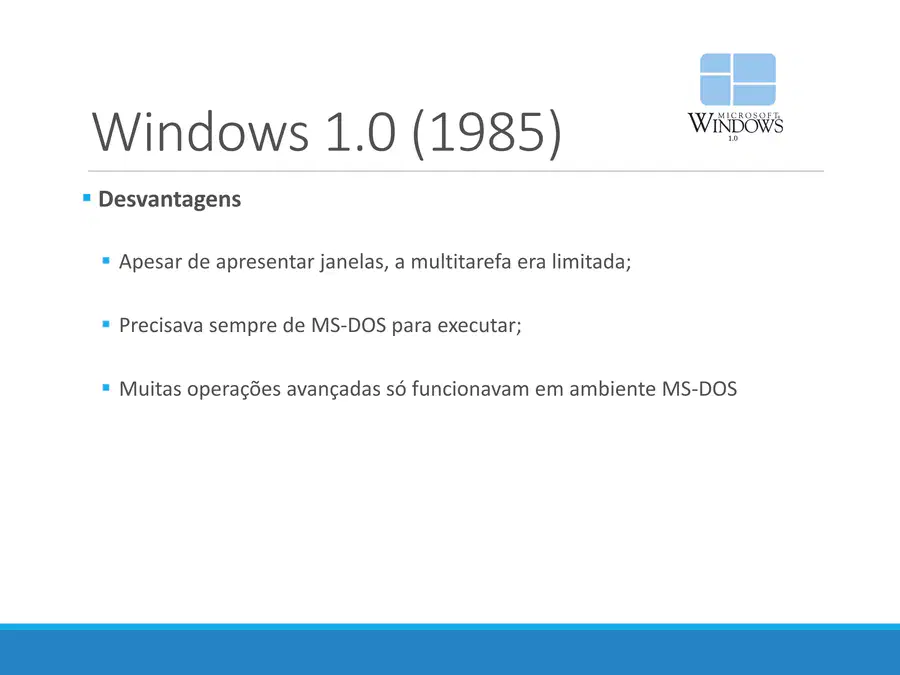 Windows 1.0 (1985)

MICROSOFT
WINDOWS
1.0

• Desvantagens

• Apesar de apresentar janelas, a multitarefa era limitada;

• Precisava sempre de MS-DOS para executar;

• Muitas operações avançadas só funcionavam em ambiente MS-DOS